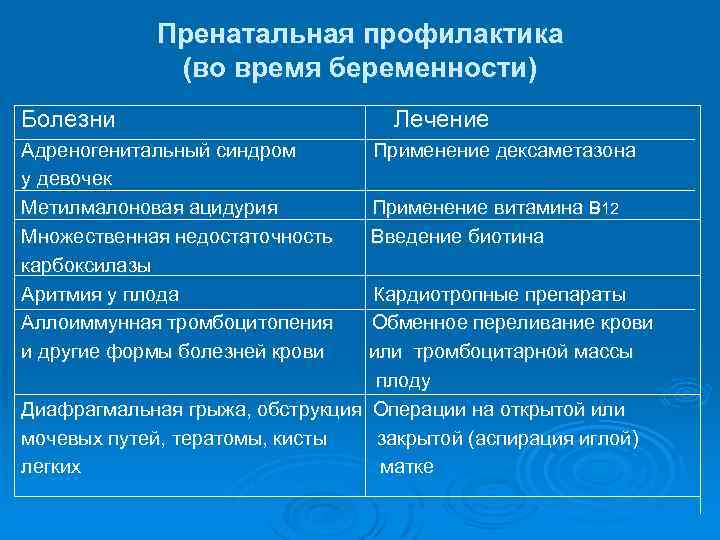 Пренатальная профилактика
(во время беременности)

| Болезни | Лечение |
|---|---|
| Адреногенитальный синдром у девочек | Применение дексаметазона |
| Метилмалоновая ацидурия | Применение витамина В12 |
| Множественная недостаточность карбоксилазы | Введение биотина |
| Аритмия у плода | Кардиотропные препараты |
| Аллоиммунная тромбоцитопения и другие формы болезней крови | Обменное переливание крови или тромбоцитарной массы плоду |
| Диафрагмальная грыжа, обструкция мочевых путей, тератомы, кисты легких | Операции на открытой или закрытой (аспирация иглой) матке |